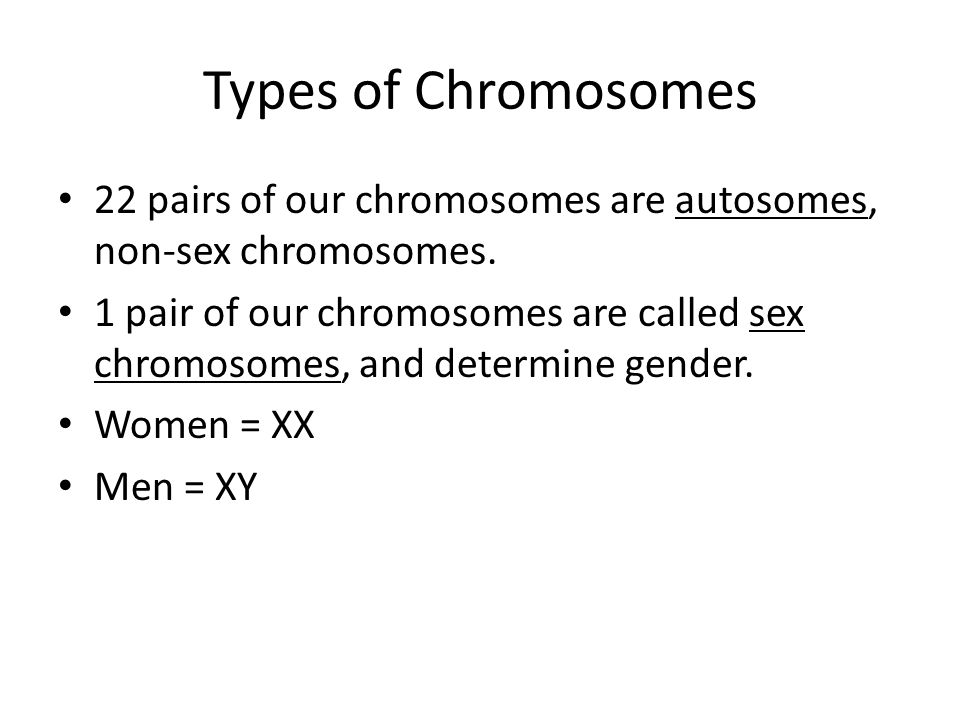 Types of Chromosomes

• 22 pairs of our chromosomes are autosomes, non-sex chromosomes.
• 1 pair of our chromosomes are called sex chromosomes, and determine gender.
• Women = XX
• Men = XY